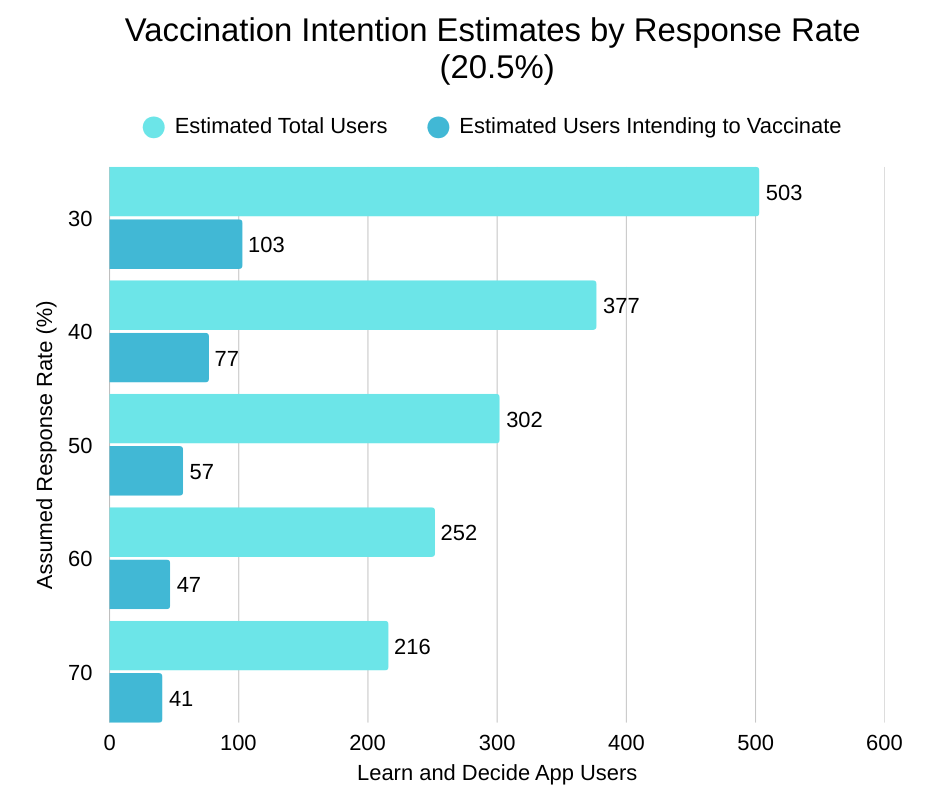 Vaccination Intention Estimates by Response Rate (20.5%)

Estimated Total Users
Estimated Users Intending to Vaccinate

Assumed Response Rate (%)

30
503
103

40
377
77

50
302
57

60
252
47

70
216
41

0
100
200
300
400
500
600

Learn and Decide App Users